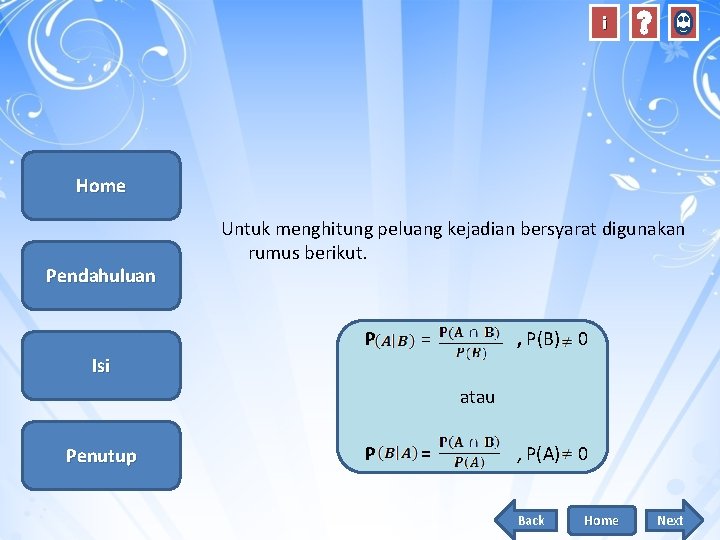 i ?

Home

Pendahuluan

Isi

Penutup

Untuk menghitung peluang kejadian bersyarat digunakan rumus berikut.

$P(A|B) = \frac{P(A \cap B)}{P(B)}$ , $P(B) \neq 0$

atau

$P(B|A) = \frac{P(A \cap B)}{P(A)}$ , $P(A) \neq 0$

Back Home Next